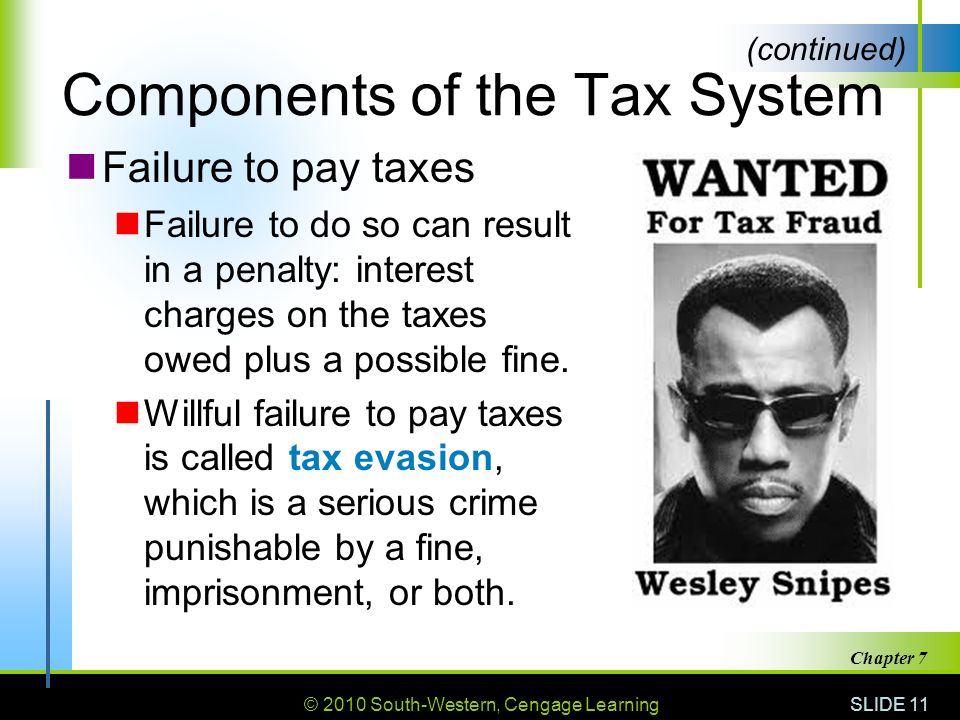 (continued)

Components of the Tax System

Failure to pay taxes

Failure to do so can result in a penalty: interest charges on the taxes owed plus a possible fine.

Willful failure to pay taxes is called tax evasion, which is a serious crime punishable by a fine, imprisonment, or both.

WANTED
For Tax Fraud

Wesley Snipes

Chapter 7

© 2010 South-Western, Cengage Learning

SLIDE 11